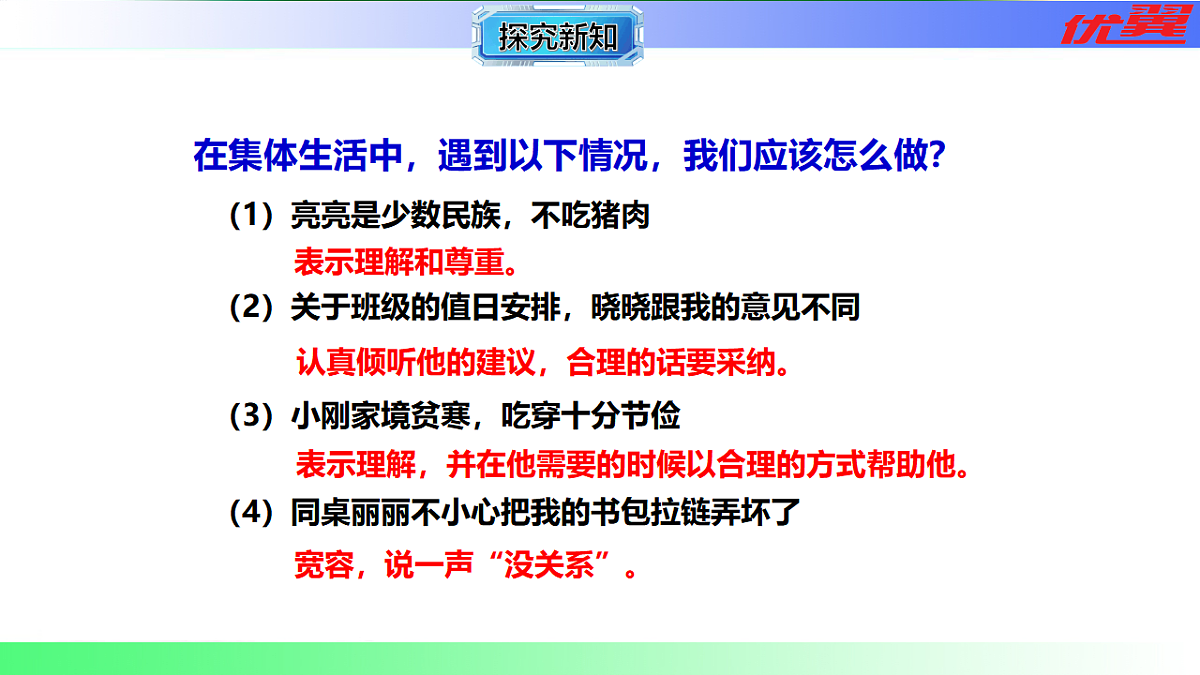 探究新知

优翼

在集体生活中，遇到以下情况，我们应该怎么做？

（1）亮亮是少数民族，不吃猪肉

表示理解和尊重。

（2）关于班级的值日安排，晓晓跟我的意见不同

认真倾听他的建议，合理的话要采纳。

（3）小刚家境贫寒，吃穿十分节俭

表示理解，并在他需要的时候以合理的方式帮助他。

（4）同桌丽丽不小心把我的书包拉链弄坏了

宽容，说一声“没关系”。